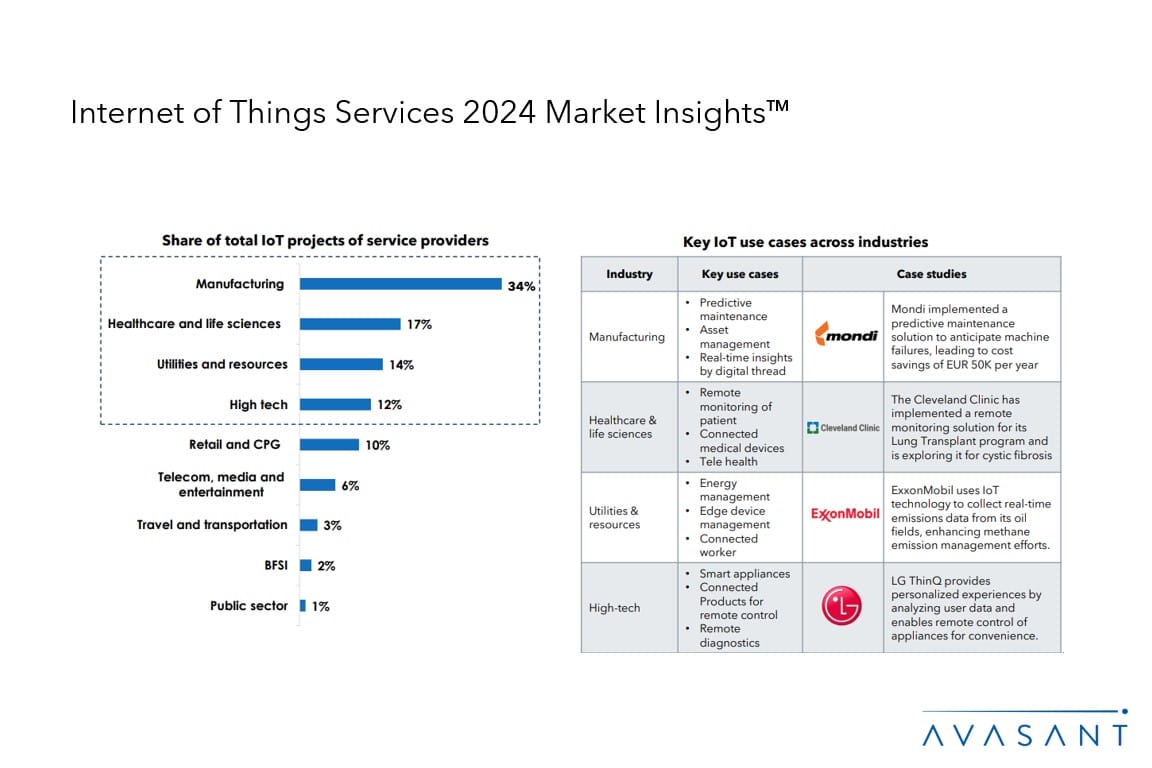 Internet of Things Services 2024 Market Insights™

Share of total IoT projects of service providers

Manufacturing 34%
Healthcare and life sciences 17%
Utilities and resources 14%
High tech 12%
Retail and CPG 10%
Telecom, media and entertainment 6%
Travel and transportation 3%
BFSI 2%
Public sector 1%

Key IoT use cases across industries

| Industry | Key use cases | Case studies | |
|---|---|---|---|
| Manufacturing | • Predictive maintenance • Asset management • Real-time insights by digital thread | mondi | Mondi implemented a predictive maintenance solution to anticipate machine failures, leading to cost savings of EUR 50K per year |
| Healthcare & life sciences | • Remote monitoring of patient • Connected medical devices • Tele health | Cleveland Clinic | The Cleveland Clinic has implemented a remote monitoring solution for its Lung Transplant program and is exploring it for cystic fibrosis |
| Utilities & resources | • Energy management • Edge device management • Connected worker | ExxonMobil | ExxonMobil uses IoT technology to collect real-time emissions data from its oil fields, enhancing methane emission management efforts. |
| High-tech | • Smart appliances • Connected Products for remote control • Remote diagnostics | LG | LG ThinQ provides personalized experiences by analyzing user data and enables remote control of appliances for convenience. |

AVASANT